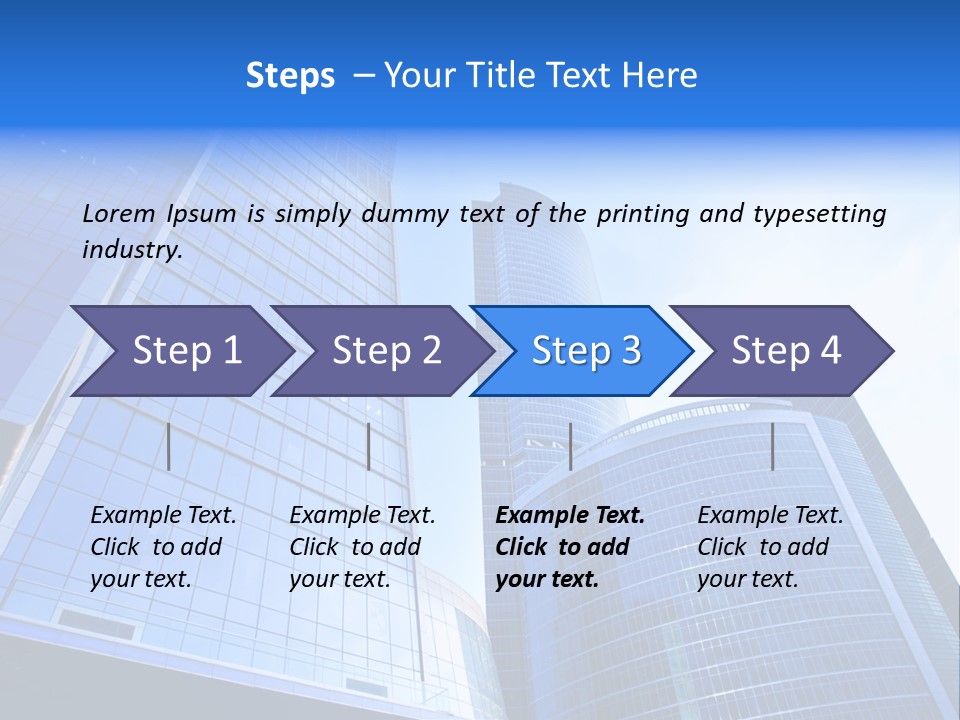 Steps – Your Title Text Here

Lorem Ipsum is simply dummy text of the printing and typesetting industry.

Step 1

Step 2

Step 3

Step 4

Example Text. Click to add your text.

Example Text. Click to add your text.

Example Text. Click to add your text.

Example Text. Click to add your text.